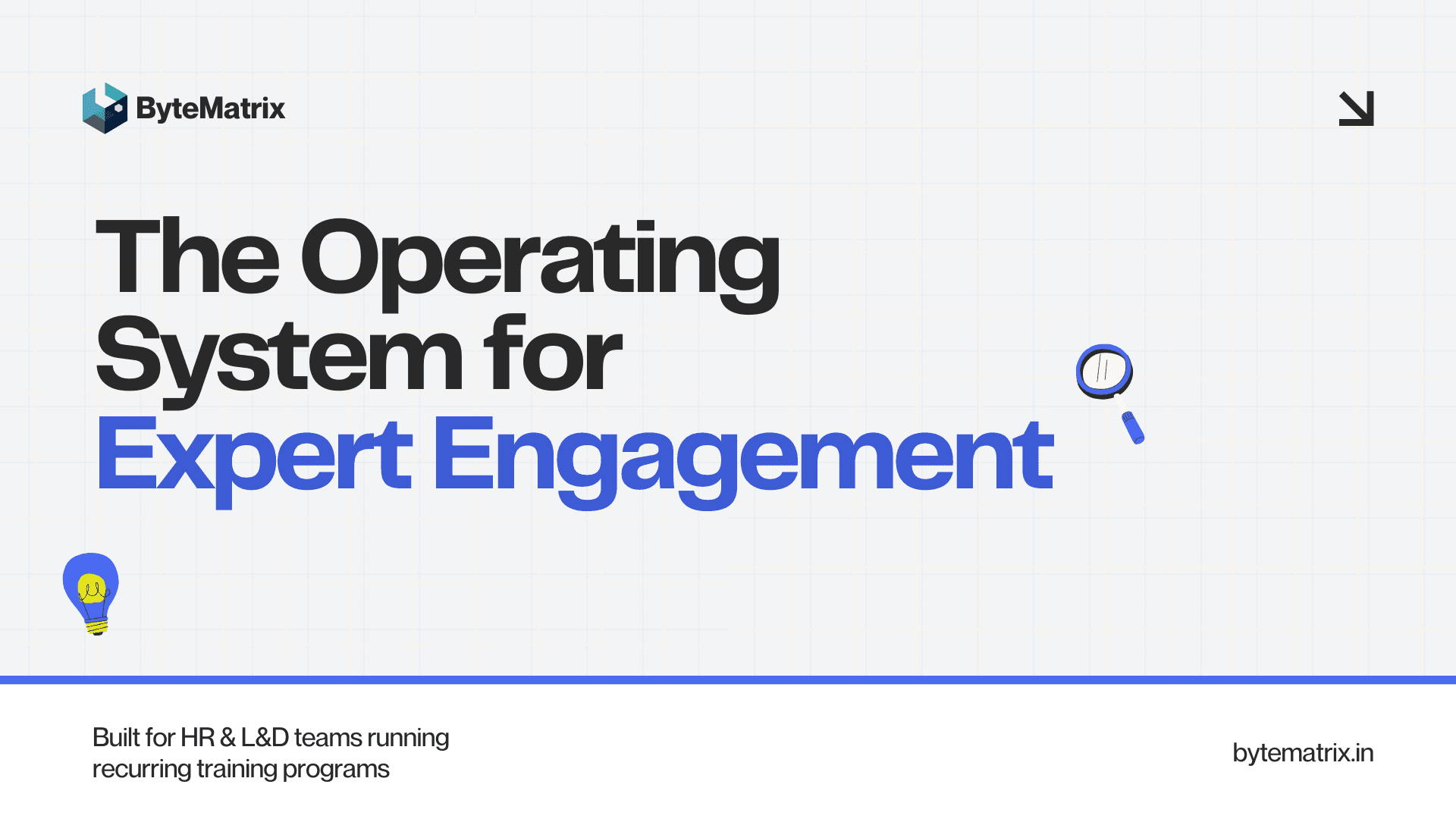 ByteMatrix

The Operating System for Expert Engagement

Built for HR & L&D teams running recurring training programs

bytematrix.in